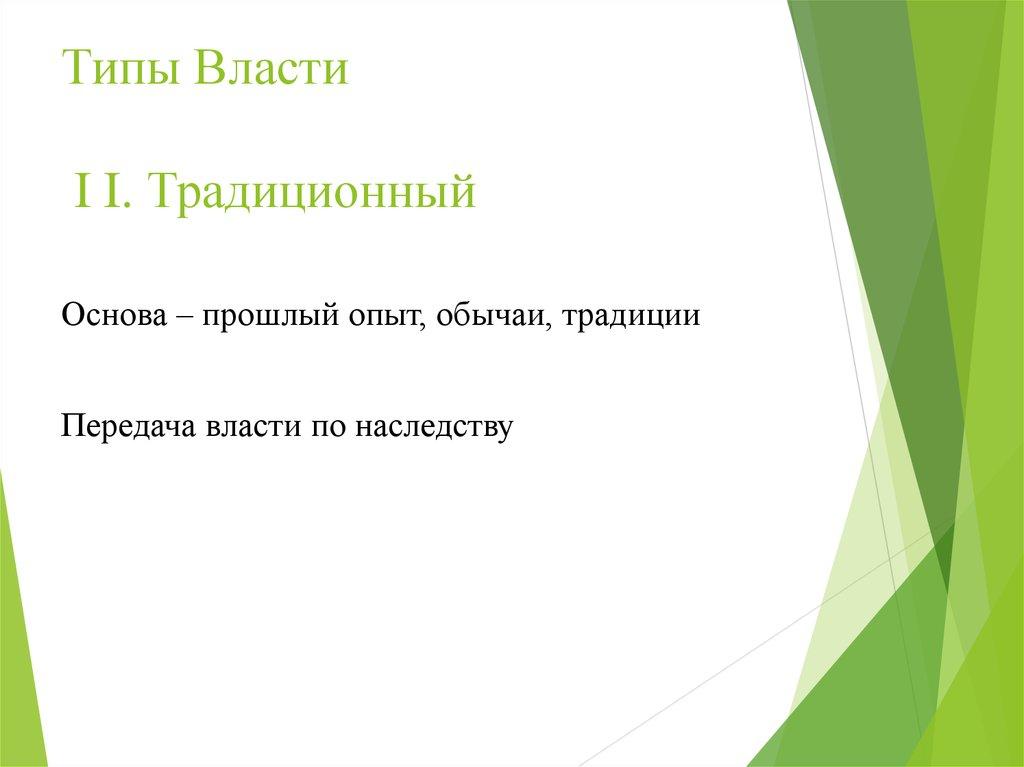 Типы Власти

I I. Традиционный

Основа – прошлый опыт, обычаи, традиции

Передача власти по наследству